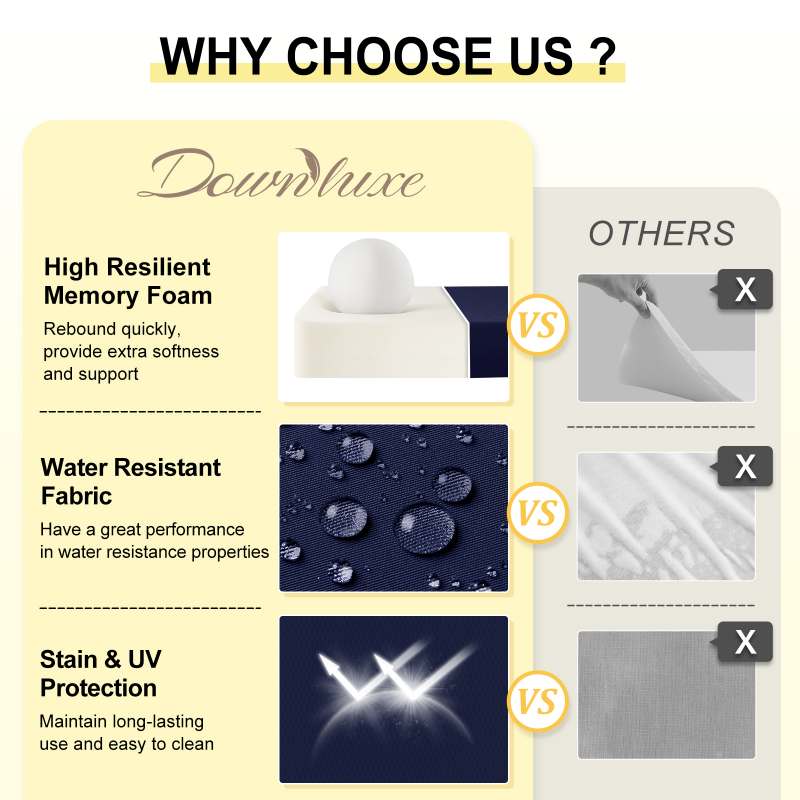 WHY CHOOSE US ?

Downluxe

OTHERS

High Resilient Memory Foam

Rebound quickly, provide extra softness and support

VS

X

Water Resistant Fabric

Have a great performance in water resistance properties

VS

X

Stain & UV Protection

Maintain long-lasting use and easy to clean

VS

X